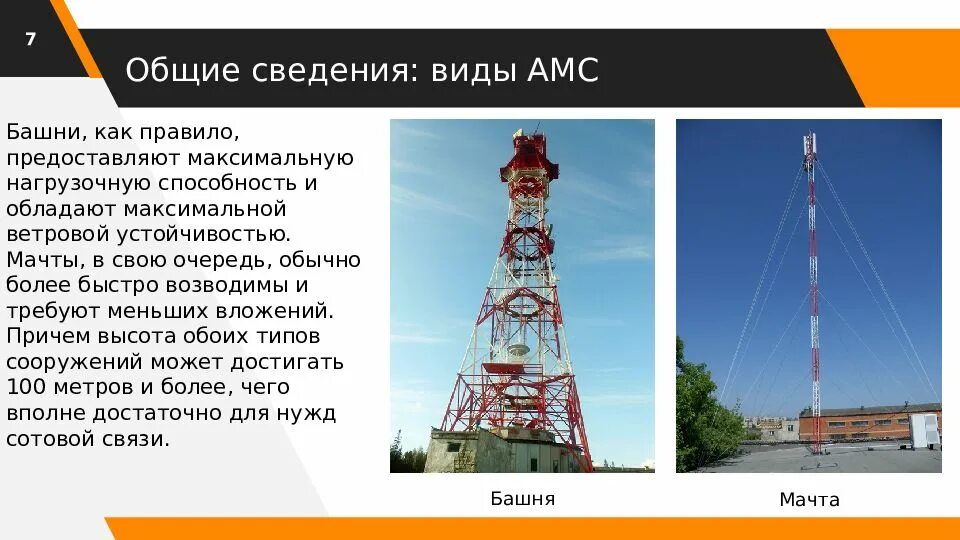 7

Общие сведения: виды АМС

Башни, как правило, предоставляют максимальную нагрузочную способность и обладают максимальной ветровой устойчивостью. Мачты, в свою очередь, обычно более быстро возводимы и требуют меньших вложений. Причем высота обоих типов сооружений может достигать 100 метров и более, чего вполне достаточно для нужд сотовой связи.

Башня

Мачта